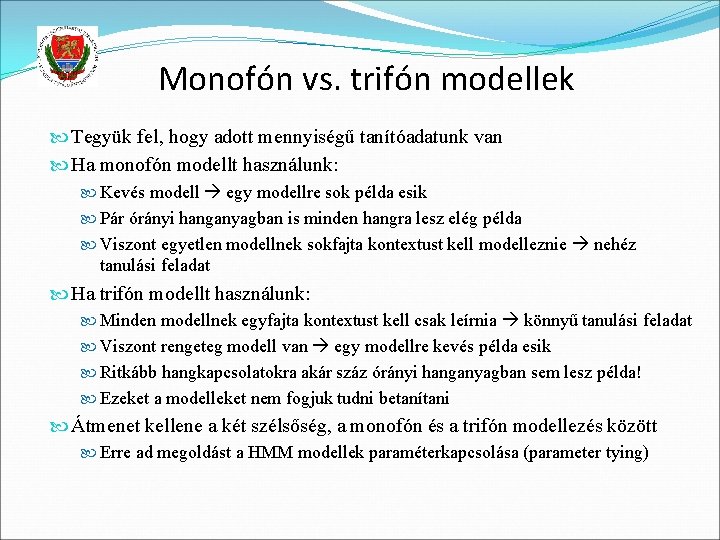 Monofón vs. trifón modellek

Tegyük fel, hogy adott mennyiségű tanítóadatunk van

Ha monofón modellt használunk:

Kevés modell → egy modellre sok példa esik

Pár órányi hanganyagban is minden hangra lesz elég példa

Viszont egyetlen modellnek sokfajta kontextust kell modelleznie → nehéz tanulási feladat

Ha trifón modellt használunk:

Minden modellnek egyfajta kontextust kell csak leírnia → könnyű tanulási feladat

Viszont rengeteg modell van → egy modellre kevés példa esik

Ritkább hangkapcsolatokra akár száz órányi hanganyagban sem lesz példa!

Ezeket a modelleket nem fogjuk tudni betanítani

Átmenet kellene a két szélsőség, a monofón és a trifón modellezés között

Erre ad megoldást a HMM modellek paraméterkapcsolása (parameter tying)